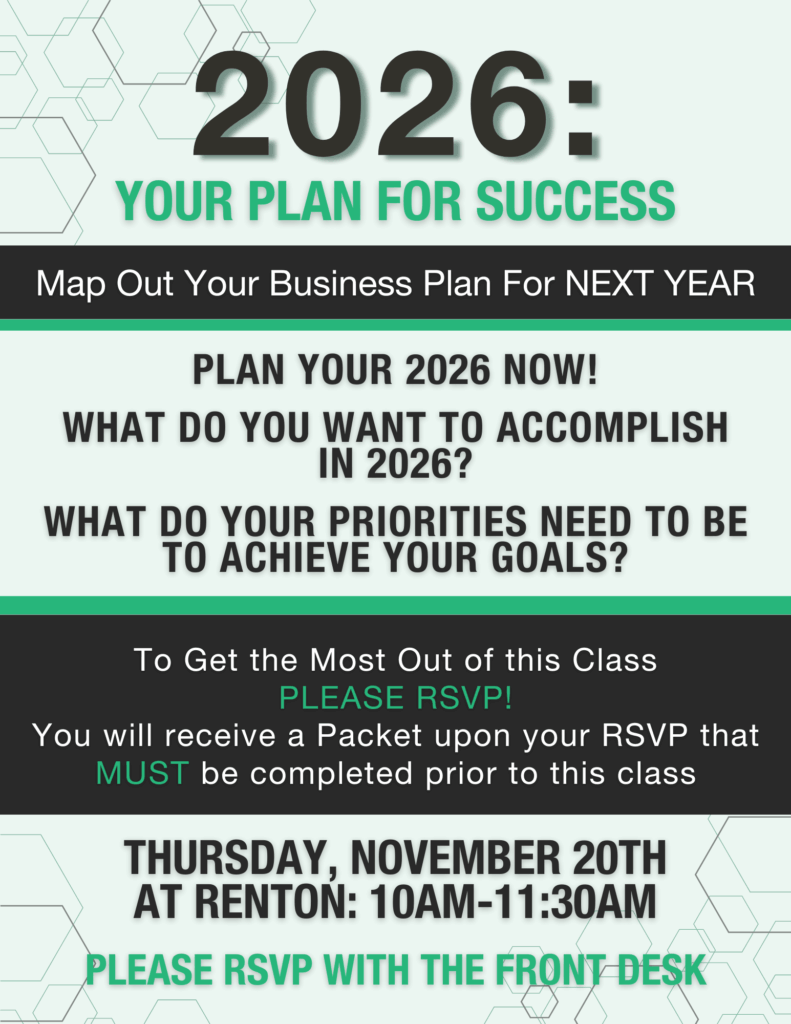 2026:
YOUR PLAN FOR SUCCESS

Map Out Your Business Plan For NEXT YEAR

PLAN YOUR 2026 NOW!

WHAT DO YOU WANT TO ACCOMPLISH IN 2026?

WHAT DO YOUR PRIORITIES NEED TO BE TO ACHIEVE YOUR GOALS?

To Get the Most Out of this Class
PLEASE RSVP!
You will receive a Packet upon your RSVP that MUST be completed prior to this class

THURSDAY, NOVEMBER 20TH
AT RENTON: 10AM-11:30AM

PLEASE RSVP WITH THE FRONT DESK